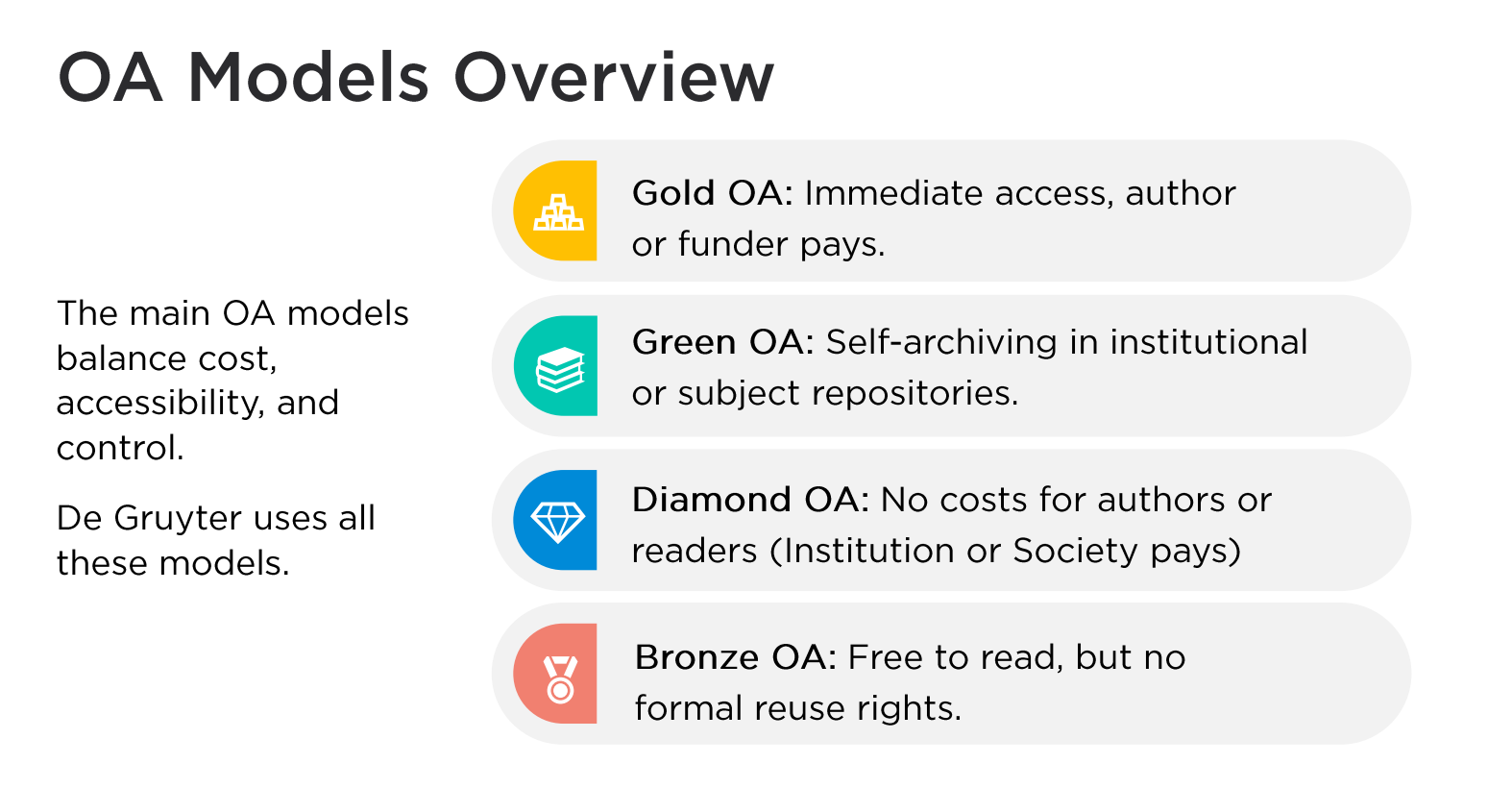 OA Models Overview

The main OA models balance cost, accessibility, and control.

De Gruyter uses all these models.

Gold OA: Immediate access, author or funder pays.

Green OA: Self-archiving in institutional or subject repositories.

Diamond OA: No costs for authors or readers (Institution or Society pays)

Bronze OA: Free to read, but no formal reuse rights.